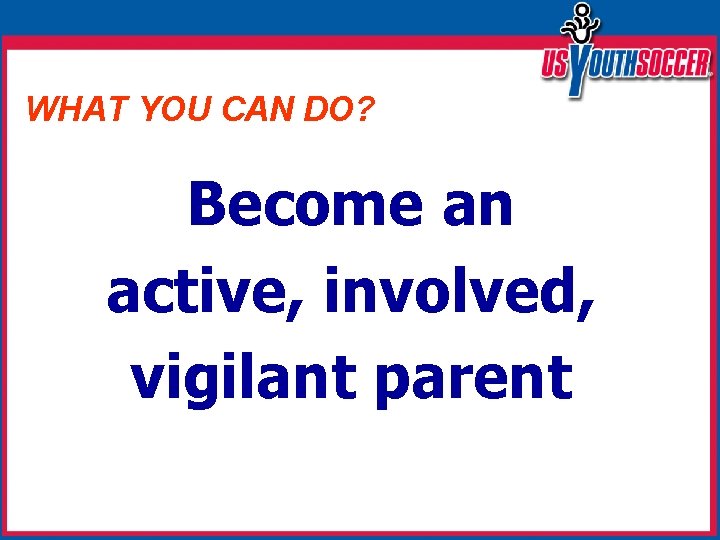 US YOUTH SOCCER

WHAT YOU CAN DO?

Become an active, involved, vigilant parent